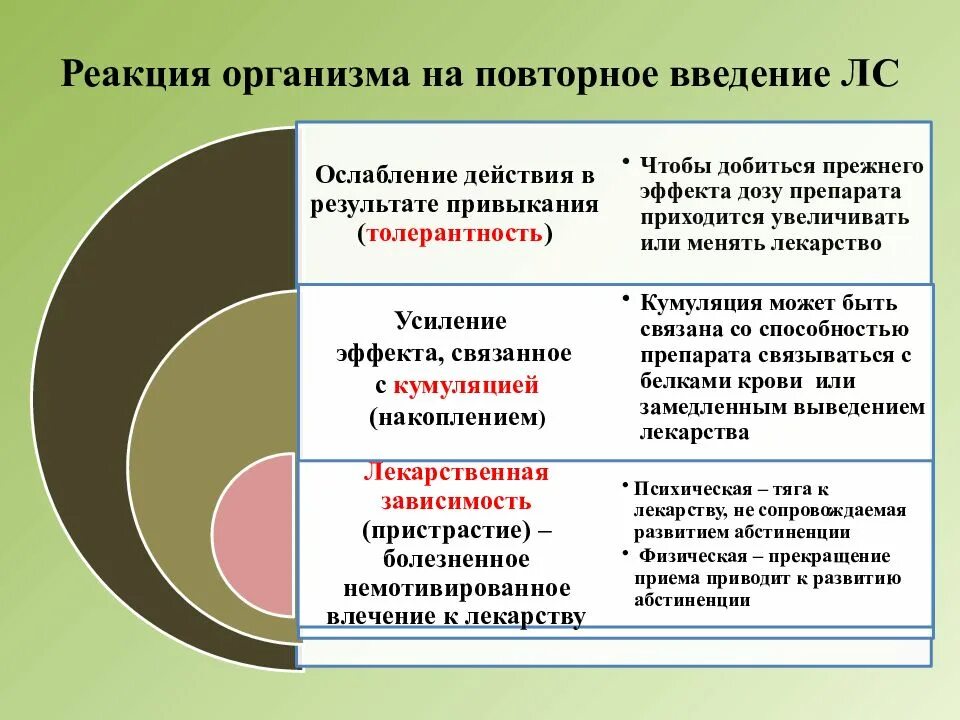 Реакция организма на повторное введение ЛС

Ослабление действия в результате привыкания (толерантность)

• Чтобы добиться прежнего эффекта дозу препарата приходится увеличивать или менять лекарство

Усиление эффекта, связанное с кумуляцией (накоплением)

• Кумуляция может быть связана со способностью препарата связываться с белками крови или замедленным выведением лекарства

Лекарственная зависимость (пристрастие) – болезненное немотивированное влечение к лекарству

• Психическая – тяга к лекарству, не сопровождаемая развитием абстиненции

• Физическая – прекращение приема приводит к развитию абстиненции